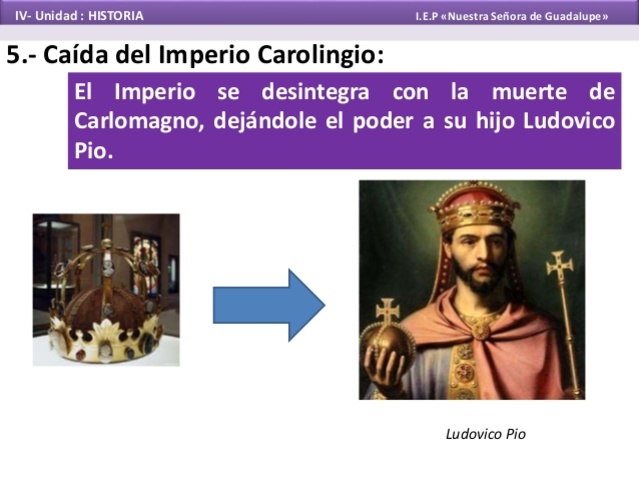 IV- Unidad : HISTORIA

I.E.P «Nuestra Señora de Guadalupe»

5.- Caída del Imperio Carolingio:

El Imperio se desintegra con la muerte de Carlomagno, dejándole el poder a su hijo Ludovico Pio.

Ludovico Pio